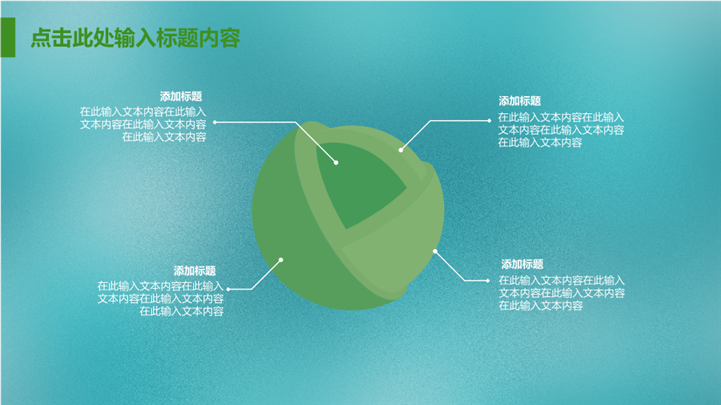 点击此处输入标题内容

添加标题
在此输入文本内容在此输入文本内容在此输入文本内容在此输入文本内容

添加标题
在此输入文本内容在此输入文本内容在此输入文本内容在此输入文本内容

添加标题
在此输入文本内容在此输入文本内容在此输入文本内容在此输入文本内容

添加标题
在此输入文本内容在此输入文本内容在此输入文本内容在此输入文本内容